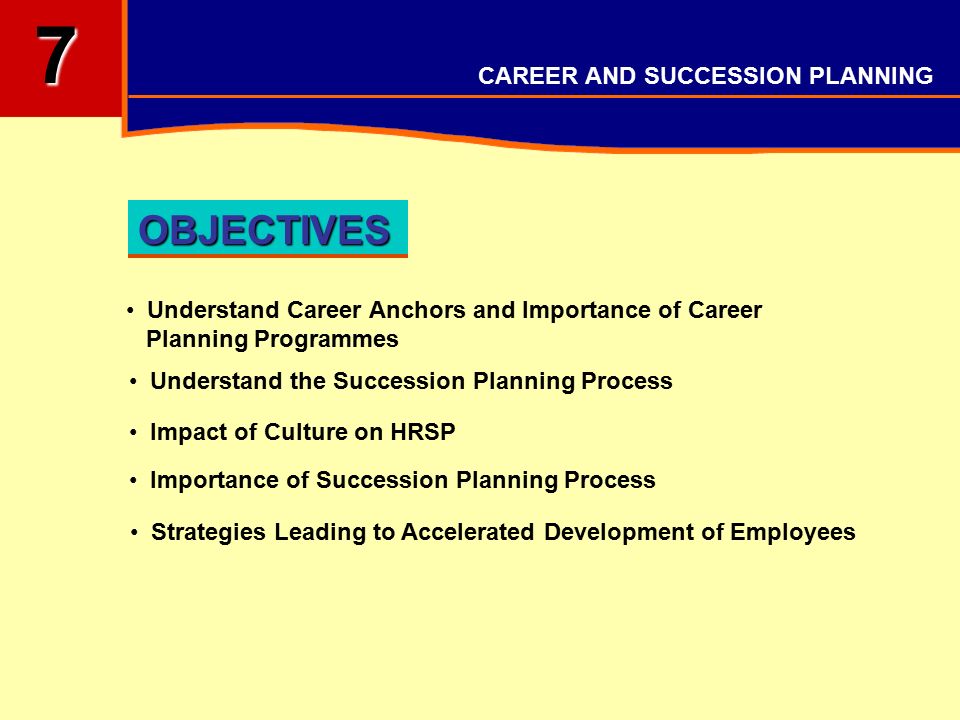 7

CAREER AND SUCCESSION PLANNING

OBJECTIVES

• Understand Career Anchors and Importance of Career Planning Programmes

• Understand the Succession Planning Process

• Impact of Culture on HRSP

• Importance of Succession Planning Process

• Strategies Leading to Accelerated Development of Employees